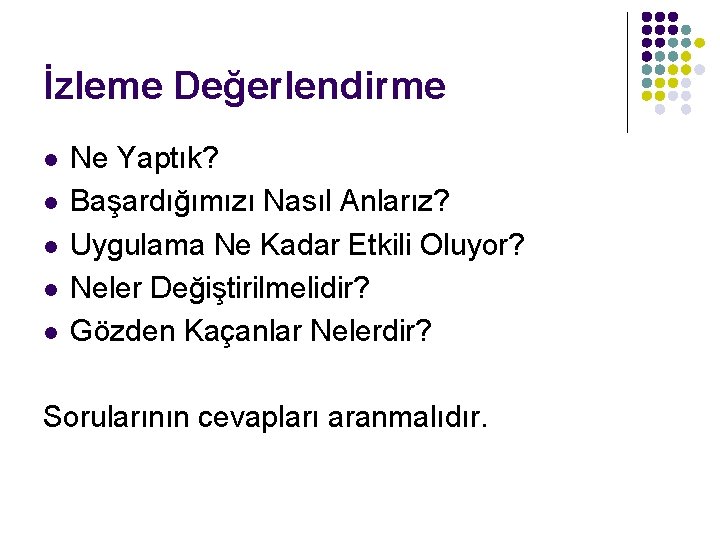 İzleme Değerlendirme

- Ne Yaptık?
- Başardığımızı Nasıl Anlarız?
- Uygulama Ne Kadar Etkili Oluyor?
- Neler Değiştirilmelidir?
- Gözden Kaçanlar Nelerdir?

Sorularının cevapları aranmalıdır.